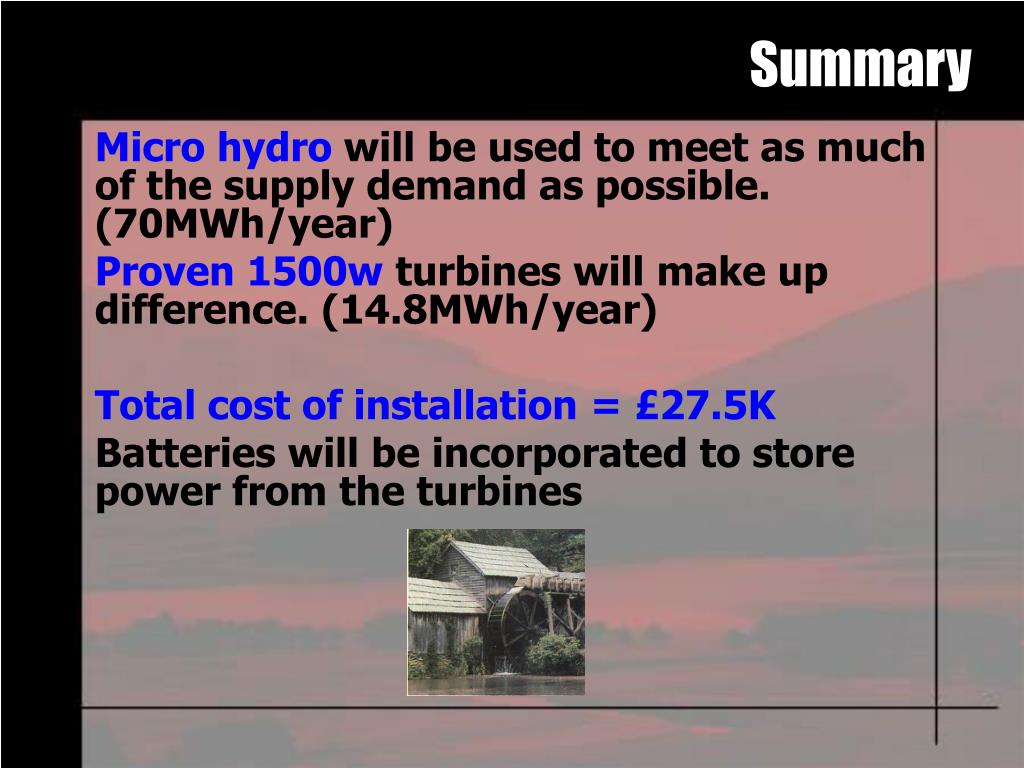 Summary

Micro hydro will be used to meet as much of the supply demand as possible. (70MWh/year)

Proven 1500w turbines will make up difference. (14.8MWh/year)

Total cost of installation = £27.5K

Batteries will be incorporated to store power from the turbines